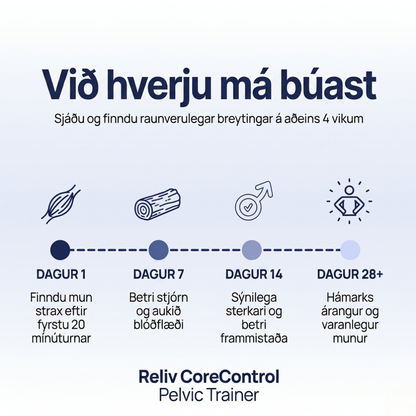 Við hverju má búast

Sjáðu og finndu raunverulegar breytingar á aðeins 4 vikum

DAGUR 1

Finndu mun strax eftir fyrstu 20 mínúturnar

DAGUR 7

Betri stjórn og aukið blóðflæði

DAGUR 14

Sýnilega sterkari og betri frammistaða

DAGUR 28+

Hámarks árangur og varanlegur munur

Reliv CoreControl
Pelvic Trainer